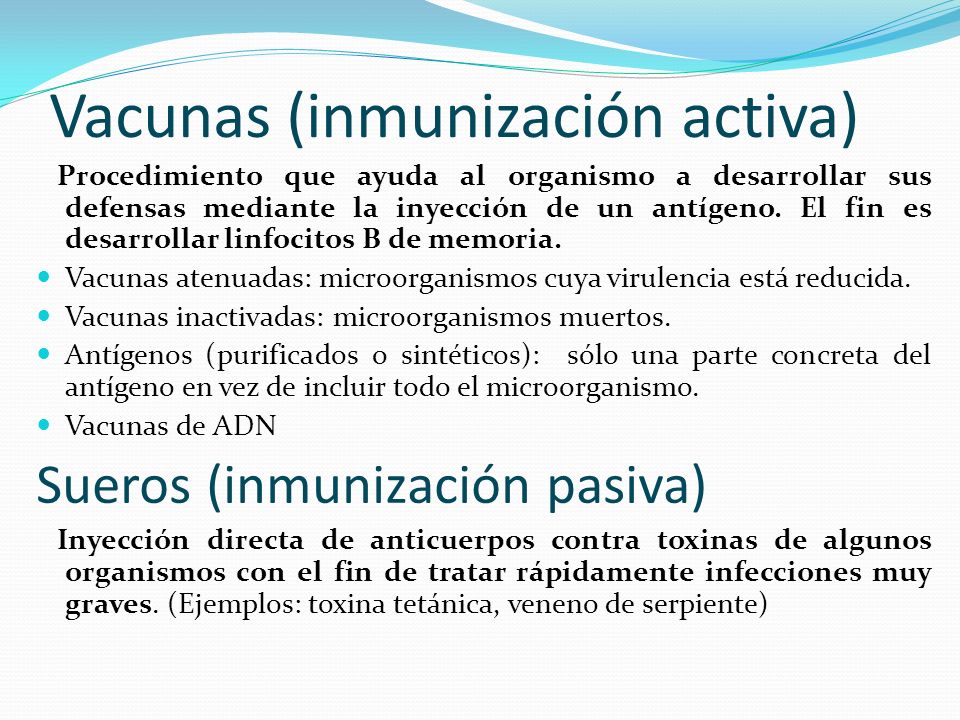 Vacunas (inmunización activa)

Procedimiento que ayuda al organismo a desarrollar sus defensas mediante la inyección de un antígeno. El fin es desarrollar linfocitos B de memoria.

- Vacunas atenuadas: microorganismos cuya virulencia está reducida.
- Vacunas inactivadas: microorganismos muertos.
- Antígenos (purificados o sintéticos): sólo una parte concreta del antígeno en vez de incluir todo el microorganismo.
- Vacunas de ADN

Sueros (inmunización pasiva)

Inyección directa de anticuerpos contra toxinas de algunos organismos con el fin de tratar rápidamente infecciones muy graves. (Ejemplos: toxina tetánica, veneno de serpiente)